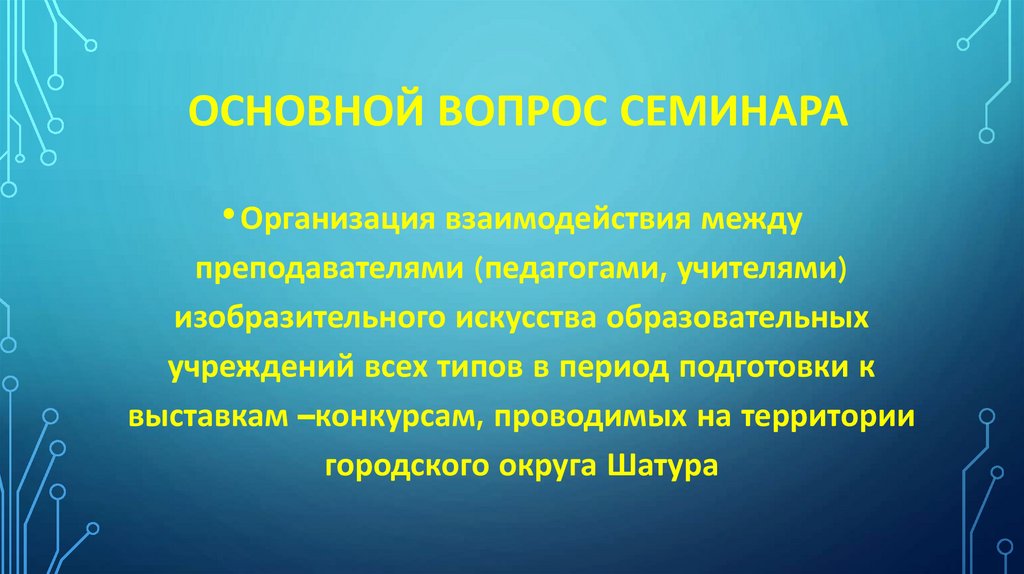 ОСНОВНОЙ ВОПРОС СЕМИНАРА

• Организация взаимодействия между преподавателями (педагогами, учителями) изобразительного искусства образовательных учреждений всех типов в период подготовки к выставкам –конкурсам, проводимых на территории городского округа Шатура